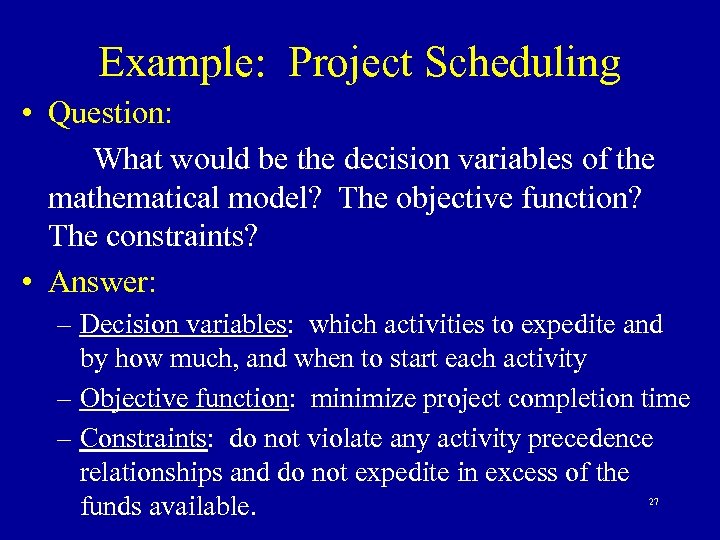 Example: Project Scheduling

• Question:

What would be the decision variables of the mathematical model? The objective function? The constraints?

• Answer:

– Decision variables: which activities to expedite and by how much, and when to start each activity

– Objective function: minimize project completion time

– Constraints: do not violate any activity precedence relationships and do not expedite in excess of the funds available.

27